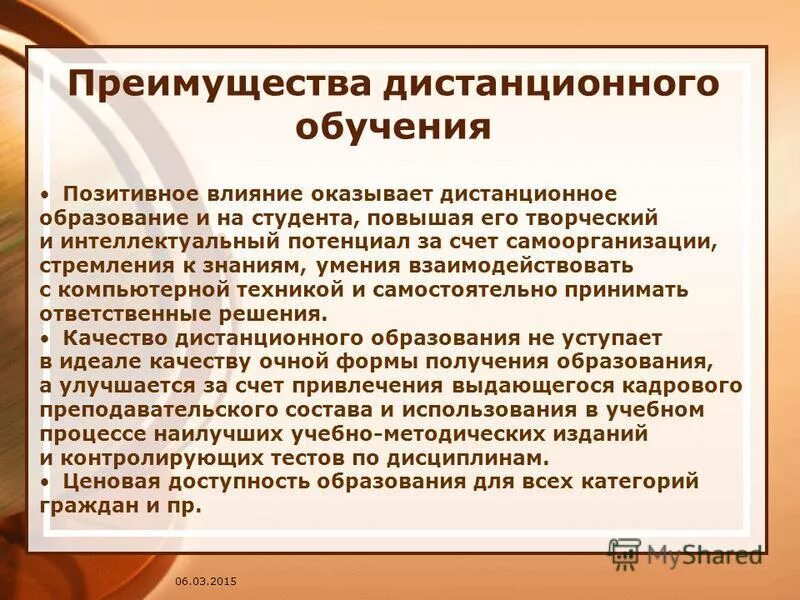 Преимущества дистанционного обучения

• Позитивное влияние оказывает дистанционное образование и на студента, повышая его творческий и интеллектуальный потенциал за счет самоорганизации, стремления к знаниям, умения взаимодействовать с компьютерной техникой и самостоятельно принимать ответственные решения.
• Качество дистанционного образования не уступает в идеале качеству очной формы получения образования, а улучшается за счет привлечения выдающегося кадрового преподавательского состава и использования в учебном процессе наилучших учебно-методических изданий и контролирующих тестов по дисциплинам.
• Ценовая доступность образования для всех категорий граждан и пр.

MyShared

06.03.2015